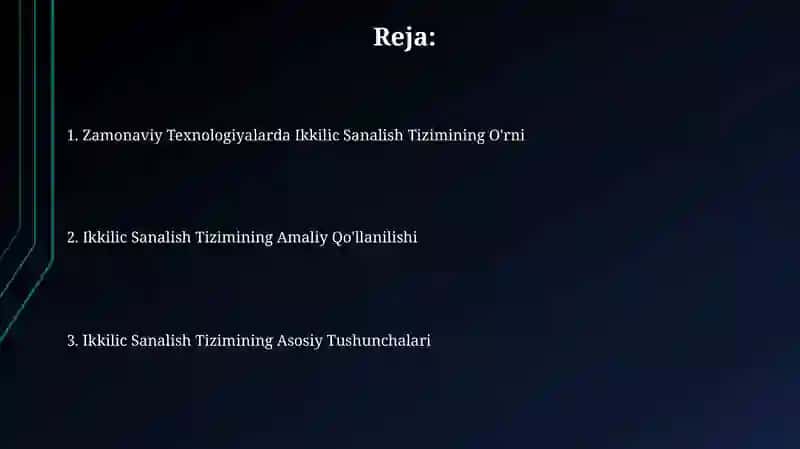 Reja:

1. Zamonaviy Texnologiyalarda Ikkilic Sanalish Tizimining O'rni

2. Ikkilic Sanalish Tizimining Amaliy Qo'llanilishi

3. Ikkilic Sanalish Tizimining Asosiy Tushunchalari